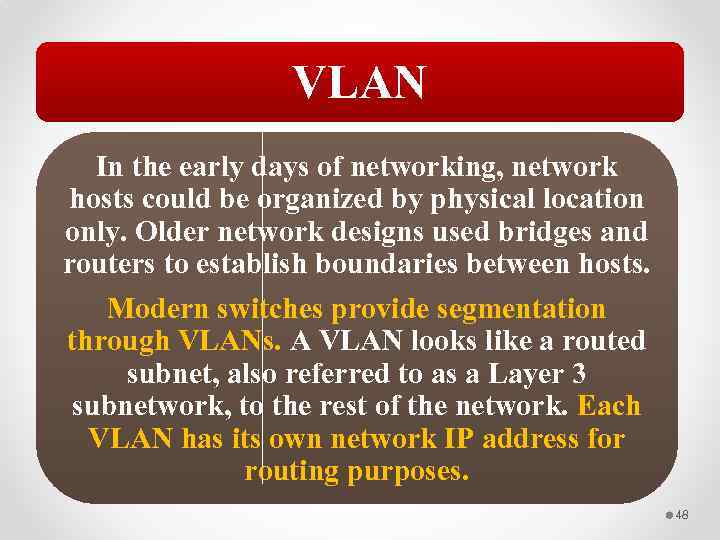 VLAN

In the early days of networking, network hosts could be organized by physical location only. Older network designs used bridges and routers to establish boundaries between hosts.

Modern switches provide segmentation through VLANs. A VLAN looks like a routed subnet, also referred to as a Layer 3 subnetwork, to the rest of the network. Each VLAN has its own network IP address for routing purposes.

48